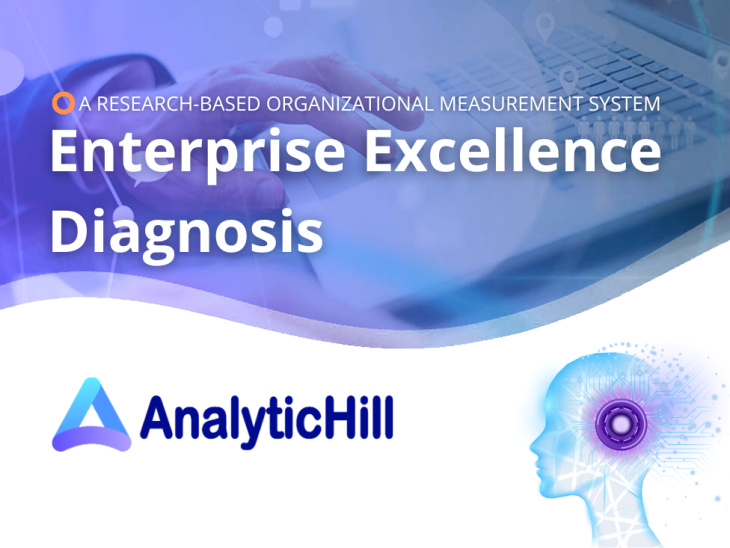 A RESEARCH-BASED ORGANIZATIONAL MEASUREMENT SYSTEM

Enterprise Excellence Diagnosis

AnalyticHill